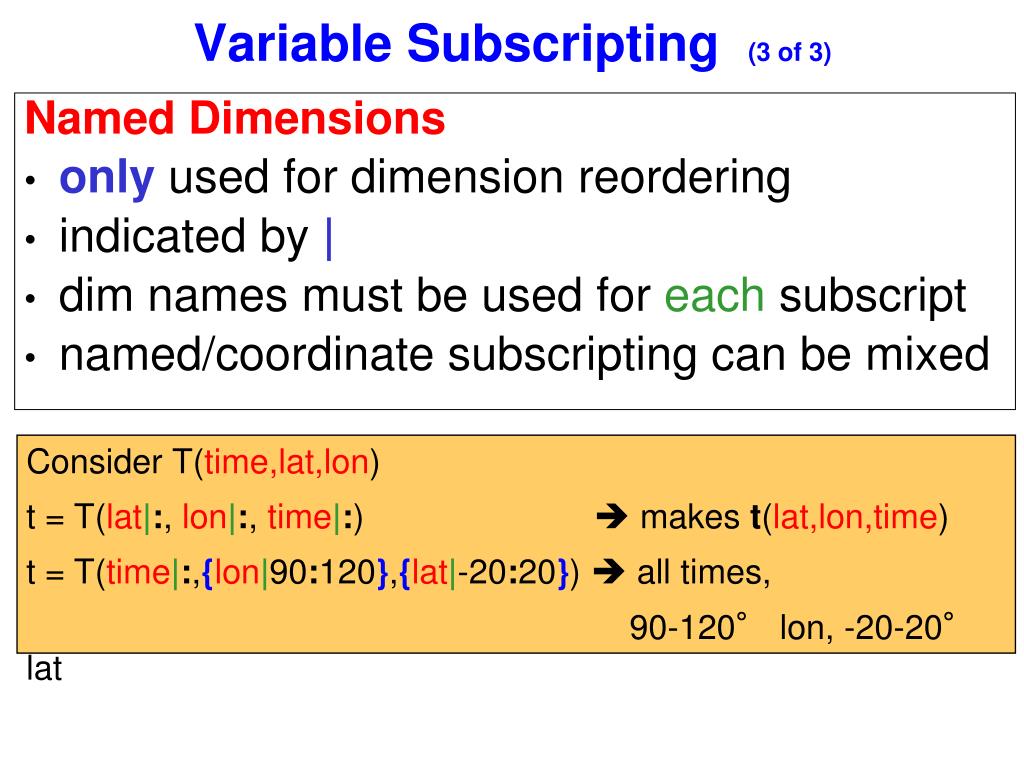 Variable Subscripting (3 of 3)

Named Dimensions

• only used for dimension reordering
• indicated by |
• dim names must be used for each subscript
• named/coordinate subscripting can be mixed

Consider T(time,lat,lon)

t = T(lat|:, lon|:, time|:) ➔ makes t(lat,lon,time)

t = T(time|:,{lon|90:120},{lat|-20:20}) ➔ all times, 90-120° lon, -20-20° lat